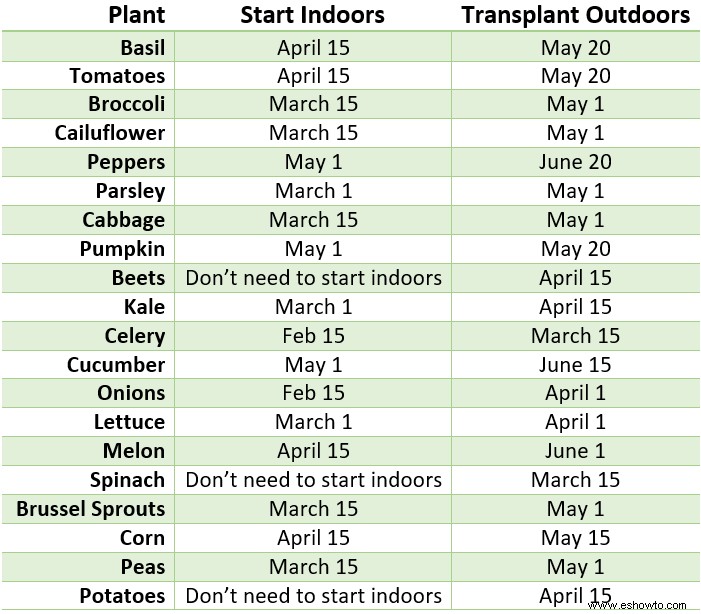 | Plant | Start Indoors | Transplant Outdoors |
|---|---|---|
| Basil | April 15 | May 20 |
| Tomatoes | April 15 | May 20 |
| Broccoli | March 15 | May 1 |
| Cailuflower | March 15 | May 1 |
| Peppers | May 1 | June 20 |
| Parsley | March 1 | May 1 |
| Cabbage | March 15 | May 1 |
| Pumpkin | May 1 | May 20 |
| Beets | Don't need to start indoors | April 15 |
| Kale | March 1 | April 15 |
| Celery | Feb 15 | March 15 |
| Cucumber | May 1 | June 15 |
| Onions | Feb 15 | April 1 |
| Lettuce | March 1 | April 1 |
| Melon | April 15 | June 1 |
| Spinach | Don't need to start indoors | March 15 |
| Brussel Sprouts | March 15 | May 1 |
| Corn | April 15 | May 15 |
| Peas | March 15 | May 1 |
| Potatoes | Don't need to start indoors | April 15 |

www.eshowto.com